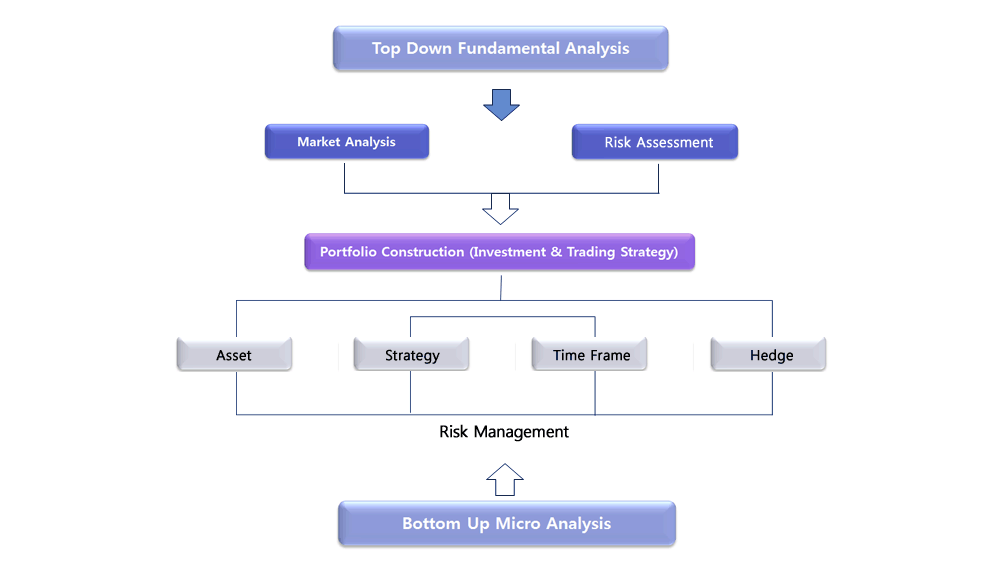 Top Down Fundamental Analysis

Market Analysis

Risk Assessment

Portfolio Construction (Investment & Trading Strategy)

Asset

Strategy

Time Frame

Hedge

Risk Management

Bottom Up Micro Analysis